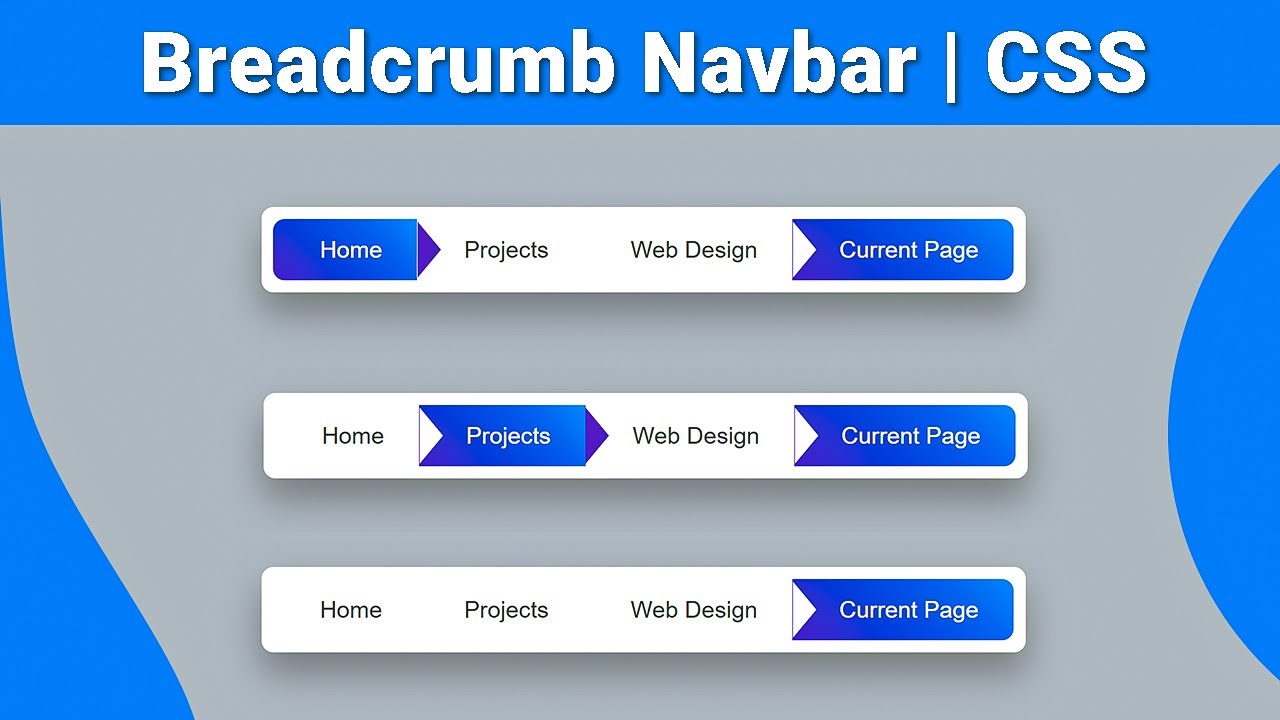 Breadcrumb Navbar | CSS

Home Projects Web Design Current Page

Home Projects Web Design Current Page

Home Projects Web Design Current Page